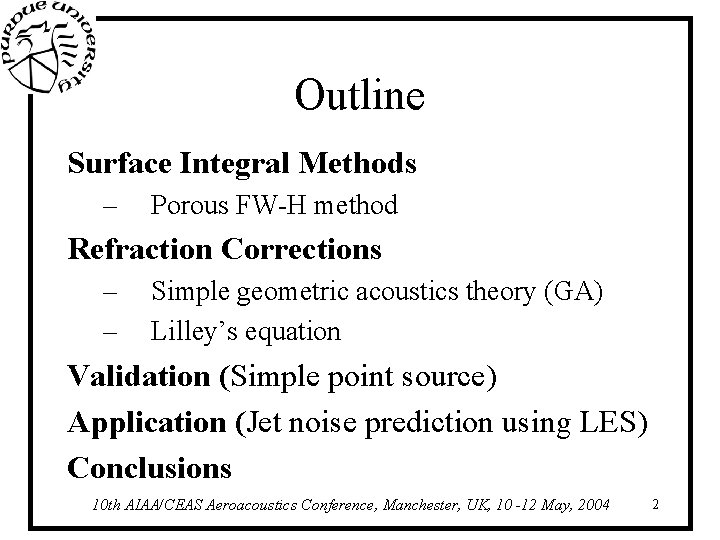 PURDUE UNIVERSITY

Outline

Surface Integral Methods
– Porous FW-H method

Refraction Corrections
– Simple geometric acoustics theory (GA)
– Lilley's equation

Validation (Simple point source)

Application (Jet noise prediction using LES)

Conclusions

10th AIAA/CEAS Aeroacoustics Conference, Manchester, UK, 10 -12 May, 2004 2